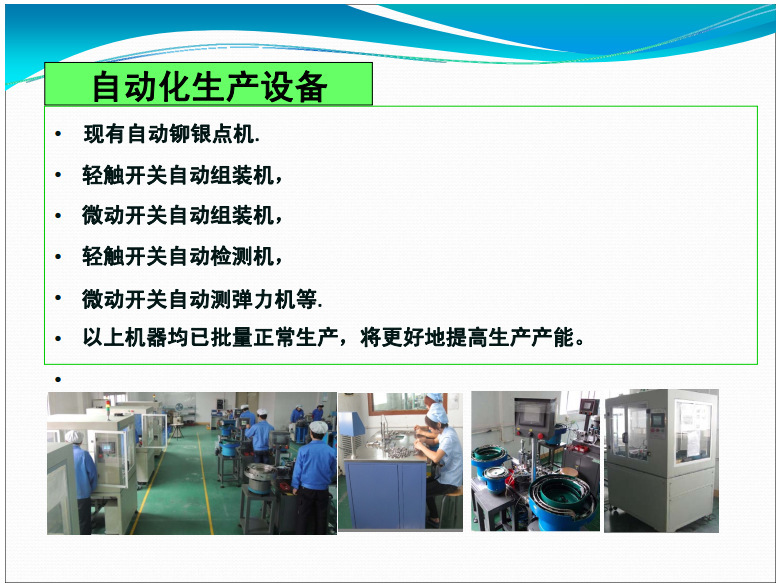 自动化生产设备

• 现有自动铆银点机.
• 轻触开关自动组装机，
• 微动开关自动组装机，
• 轻触开关自动检测机，
• 微动开关自动测弹力机等.
• 以上机器均已批量正常生产，将更好地提高生产产能。
•